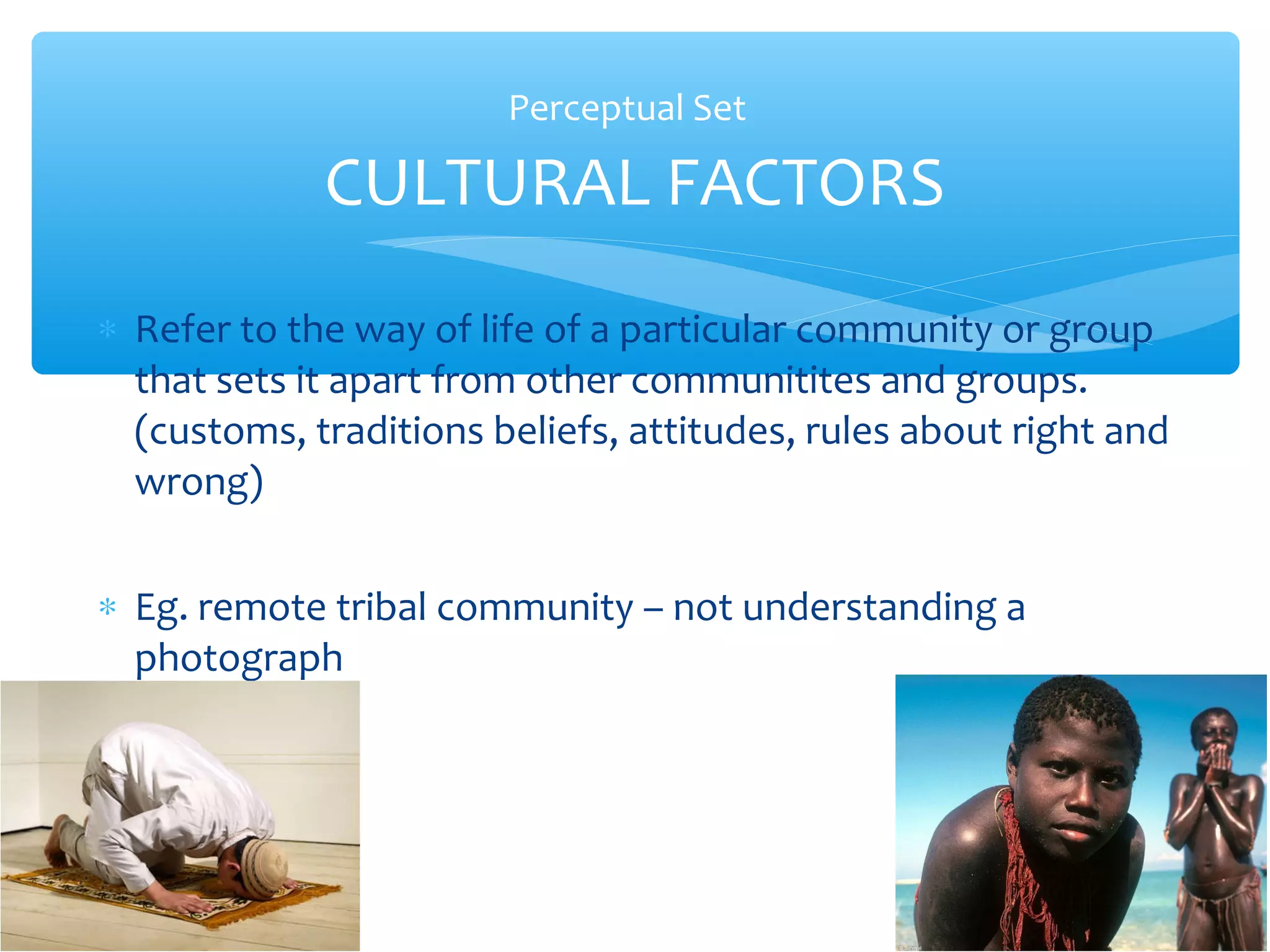 Perceptual Set

CULTURAL FACTORS

* Refer to the way of life of a particular community or group that sets it apart from other communitites and groups. (customs, traditions beliefs, attitudes, rules about right and wrong)

* Eg. remote tribal community – not understanding a photograph